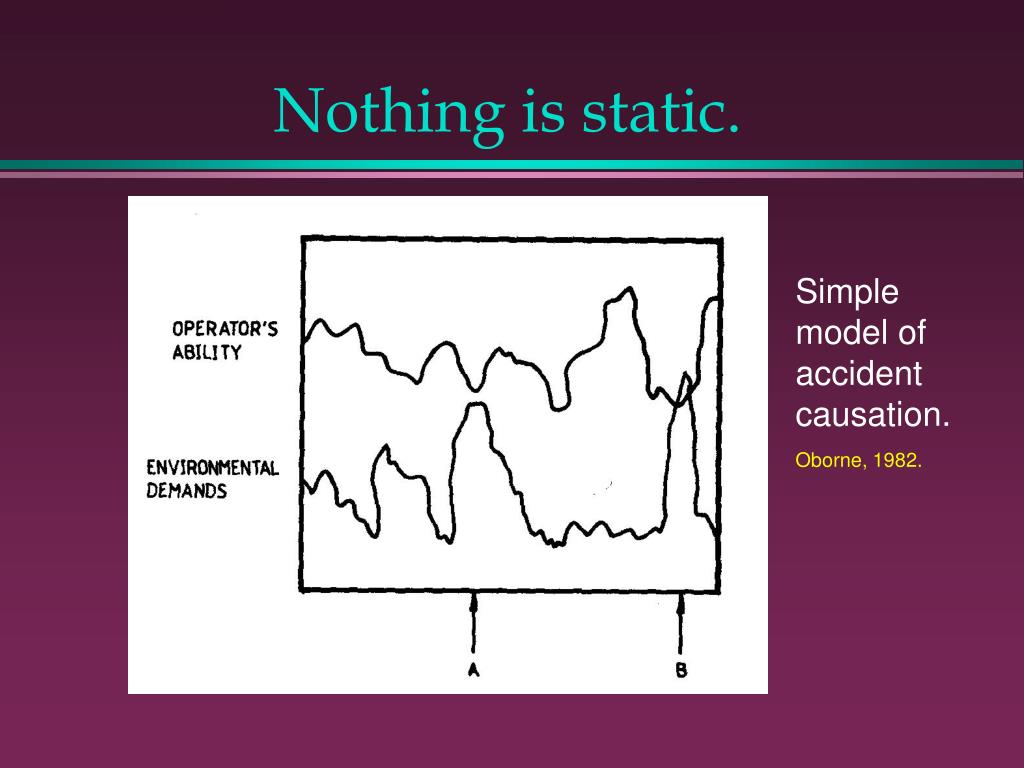 Nothing is static.

OPERATOR'S ABILITY

ENVIRONMENTAL DEMANDS

A

B

Simple model of accident causation.

Oborne, 1982.